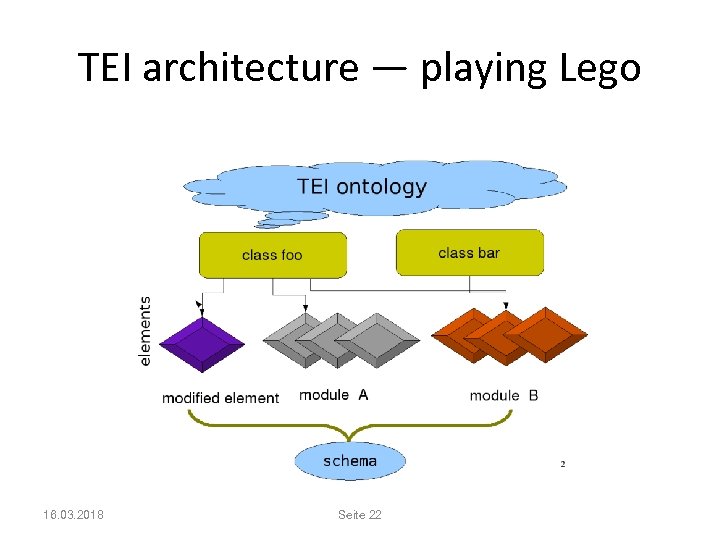 TEI architecture — playing Lego

TEI ontology

class foo

class bar

elements

modified element

module A

module B

schema

2

16.03.2018

Seite 22